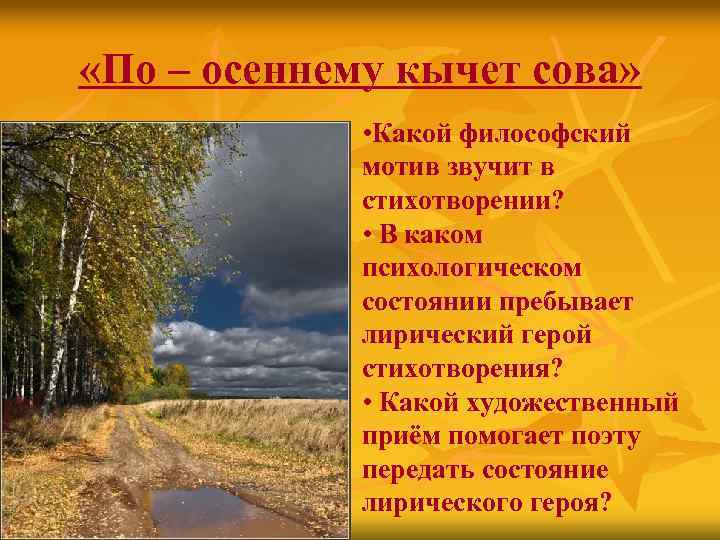 «По – осеннему кычет сова»

•Какой философский мотив звучит в стихотворении?
• В каком психологическом состоянии пребывает лирический герой стихотворения?
• Какой художественный приём помогает поэту передать состояние лирического героя?